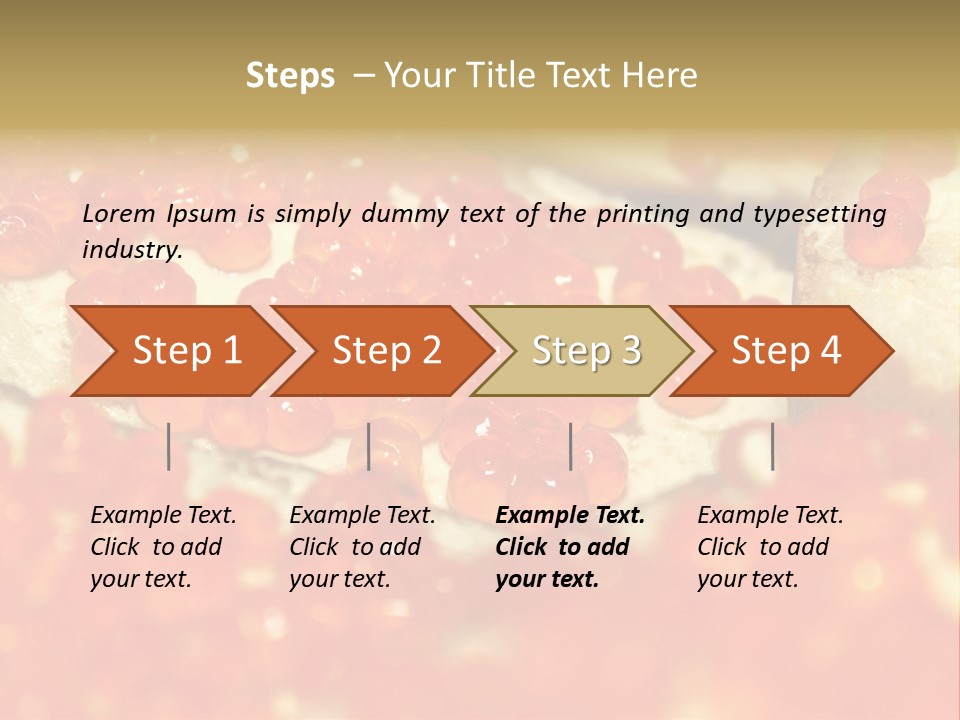 Steps – Your Title Text Here

Lorem Ipsum is simply dummy text of the printing and typesetting industry.

Step 1

Step 2

Step 3

Step 4

Example Text. Click to add your text.

Example Text. Click to add your text.

Example Text. Click to add your text.

Example Text. Click to add your text.